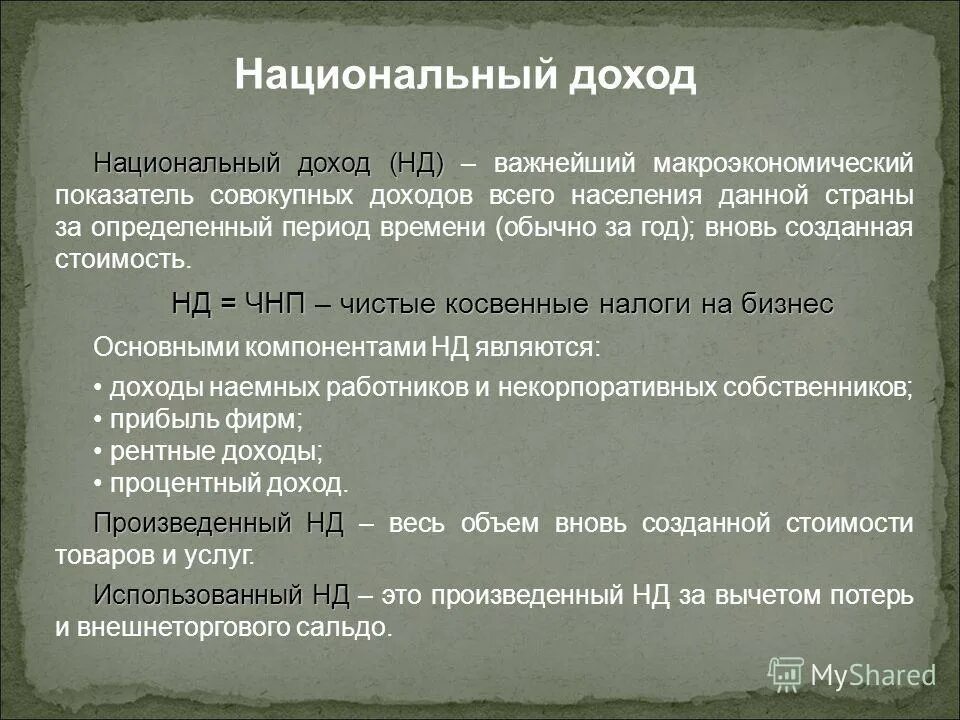 Национальный доход

Национальный доход (НД) – важнейший макроэкономический показатель совокупных доходов всего населения данной страны за определенный период времени (обычно за год); вновь созданная стоимость.

НД = ЧНП – чистые косвенные налоги на бизнес

Основными компонентами НД являются:

• доходы наемных работников и некорпоративных собственников;
• прибыль фирм;
• рентные доходы;
• процентный доход.

Произведенный НД – весь объем вновь созданной стоимости товаров и услуг.

Использованный НД – это произведенный НД за вычетом потерь и внешнеторгового сальдо.

MyShared